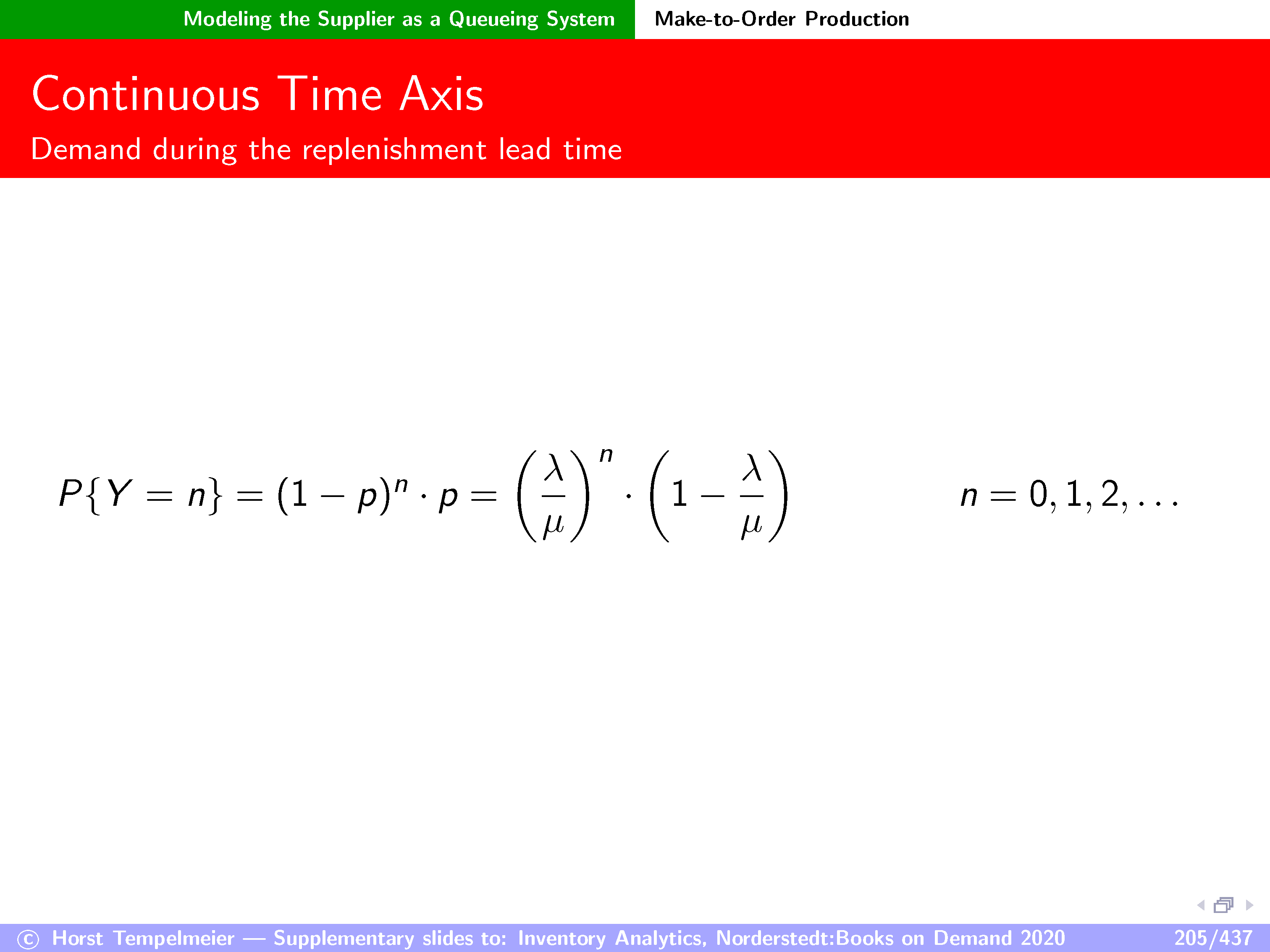 Modeling the Supplier as a Queueing System Make-to-Order Production

Continuous Time Axis

Demand during the replenishment lead time

$P\{Y = n\} = (1-p)^n \cdot p = \left(\frac{\lambda}{\mu}\right)^n \cdot \left(1 - \frac{\lambda}{\mu}\right) \qquad n = 0, 1, 2, \ldots$

© Horst Tempelmeier — Supplementary slides to: Inventory Analytics, Norderstedt:Books on Demand 2020 205/437